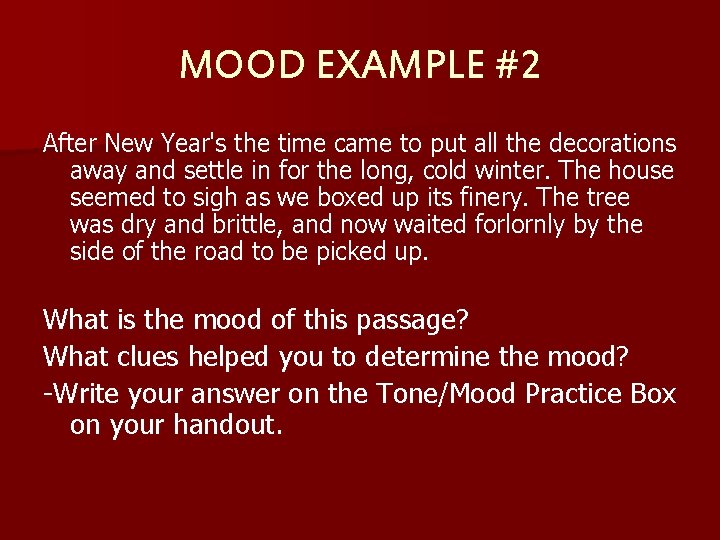 MOOD EXAMPLE #2

After New Year's the time came to put all the decorations away and settle in for the long, cold winter. The house seemed to sigh as we boxed up its finery. The tree was dry and brittle, and now waited forlornly by the side of the road to be picked up.

What is the mood of this passage?

What clues helped you to determine the mood?

-Write your answer on the Tone/Mood Practice Box on your handout.